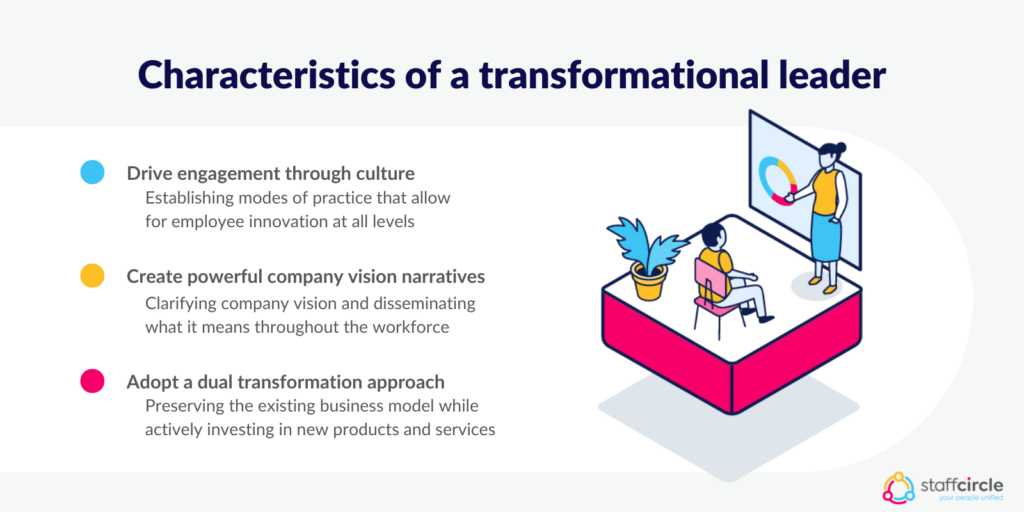 Characteristics of a transformational leader

Drive engagement through culture
Establishing modes of practice that allow for employee innovation at all levels

Create powerful company vision narratives
Clarifying company vision and disseminating what it means throughout the workforce

Adopt a dual transformation approach
Preserving the existing business model while actively investing in new products and services

staffcircle
your people unified